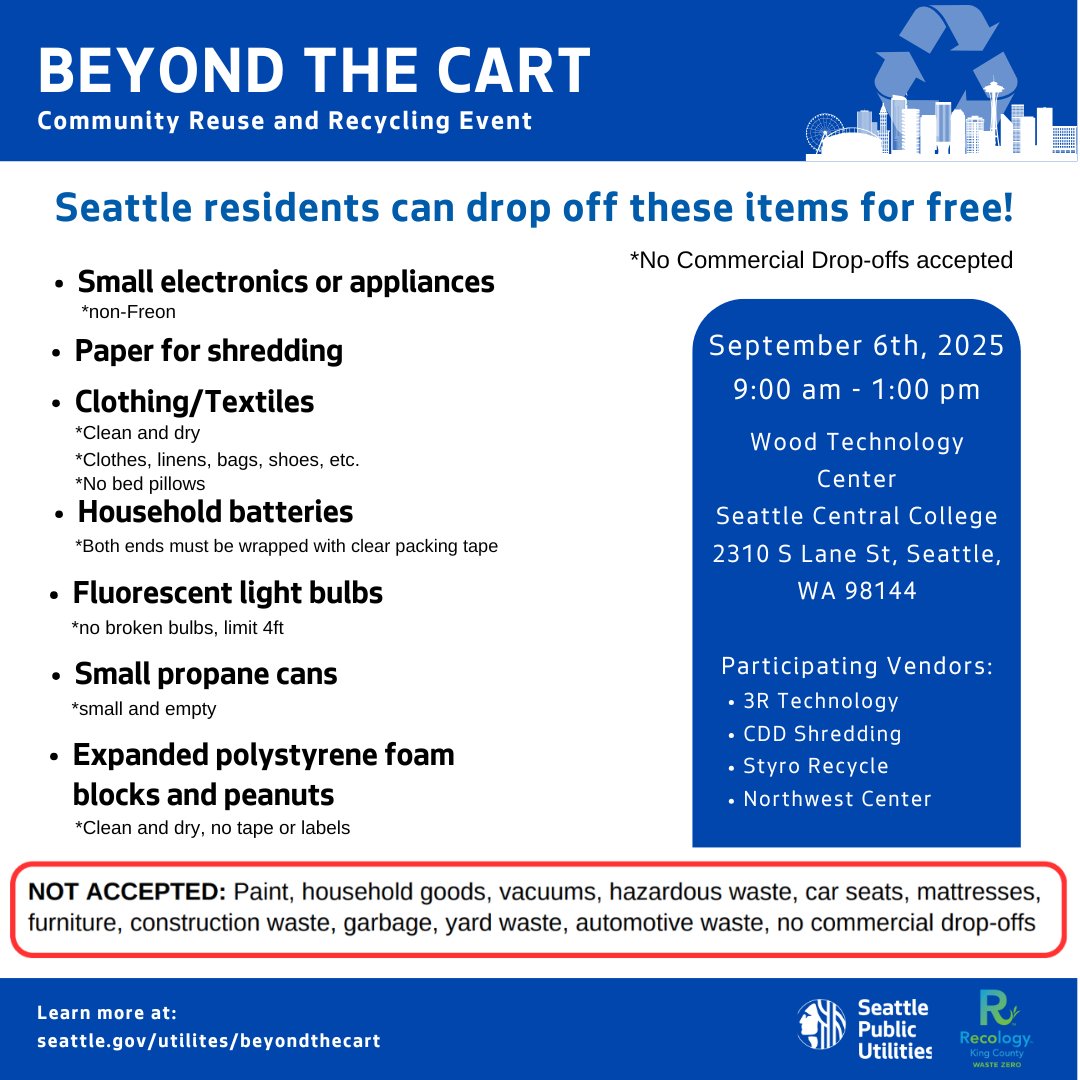 BEYOND THE CART
Community Reuse and Recycling Event

Seattle residents can drop off these items for free!

*No Commercial Drop-offs accepted

- Small electronics or appliances
*non-Freon
- Paper for shredding
- Clothing/Textiles
*Clean and dry
*Clothes, linens, bags, shoes, etc.
*No bed pillows
- Household batteries
*Both ends must be wrapped with clear packing tape
- Fluorescent light bulbs
*no broken bulbs, limit 4ft
- Small propane cans
*small and empty
- Expanded polystyrene foam blocks and peanuts
*Clean and dry, no tape or labels

September 6th, 2025
9:00 am - 1:00 pm

Wood Technology Center
Seattle Central College
2310 S Lane St, Seattle, WA 98144

Participating Vendors:
- 3R Technology
- CDD Shredding
- Styro Recycle
- Northwest Center

NOT ACCEPTED: Paint, household goods, vacuums, hazardous waste, car seats, mattresses, furniture, construction waste, garbage, yard waste, automotive waste, no commercial drop-offs

Learn more at:
seattle.gov/utilites/beyondthecart

Seattle Public Utilities

Recology. King County WASTE ZERO